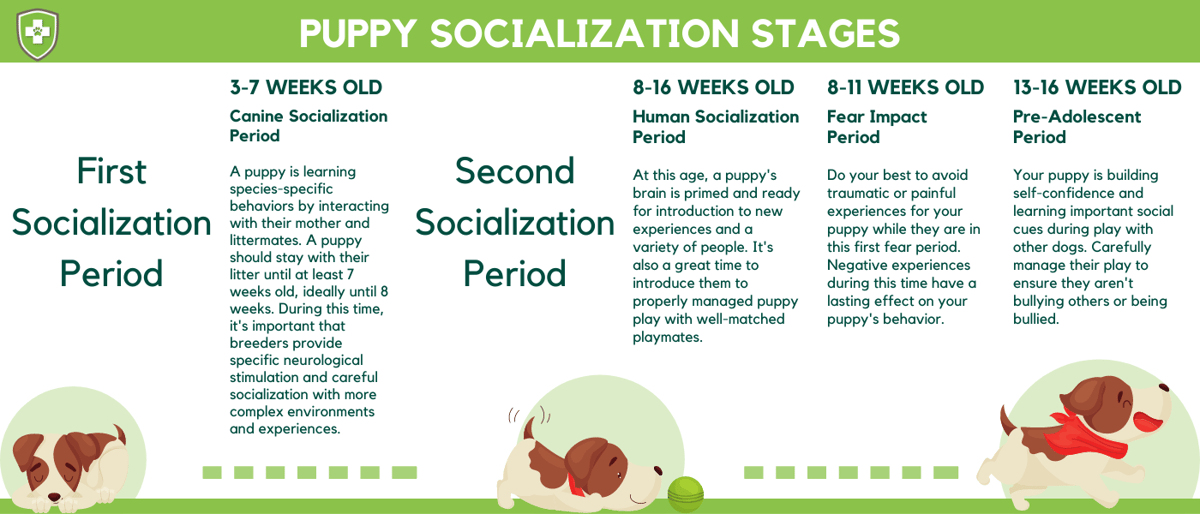 PUPPY SOCIALIZATION STAGES

First Socialization Period

3-7 WEEKS OLD

Canine Socialization Period

A puppy is learning species-specific behaviors by interacting with their mother and littermates. A puppy should stay with their litter until at least 7 weeks old, ideally until 8 weeks. During this time, it's important that breeders provide specific neurological stimulation and careful socialization with more complex environments and experiences.

Second Socialization Period

8-16 WEEKS OLD

Human Socialization Period

At this age, a puppy's brain is primed and ready for introduction to new experiences and a variety of people. It's also a great time to introduce them to properly managed puppy play with well-matched playmates.

8-11 WEEKS OLD

Fear Impact Period

Do your best to avoid traumatic or painful experiences for your puppy while they are in this first fear period. Negative experiences during this time have a lasting effect on your puppy's behavior.

13-16 WEEKS OLD

Pre-Adolescent Period

Your puppy is building self-confidence and learning important social cues during play with other dogs. Carefully manage their play to ensure they aren't bullying others or being bullied.